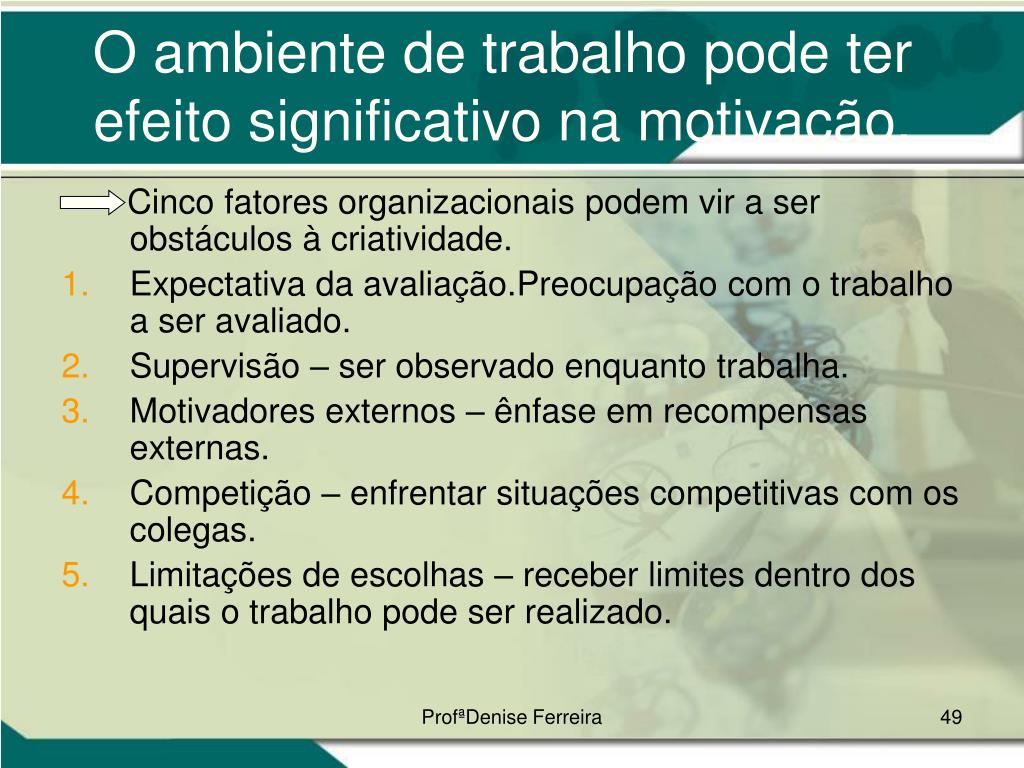 O ambiente de trabalho pode ter efeito significativo na motivação.

Cinco fatores organizacionais podem vir a ser obstáculos à criatividade.

1. Expectativa da avaliação.Preocupação com o trabalho a ser avaliado.
2. Supervisão – ser observado enquanto trabalha.
3. Motivadores externos – ênfase em recompensas externas.
4. Competição – enfrentar situações competitivas com os colegas.
5. Limitações de escolhas – receber limites dentro dos quais o trabalho pode ser realizado.

ProfªDenise Ferreira

49